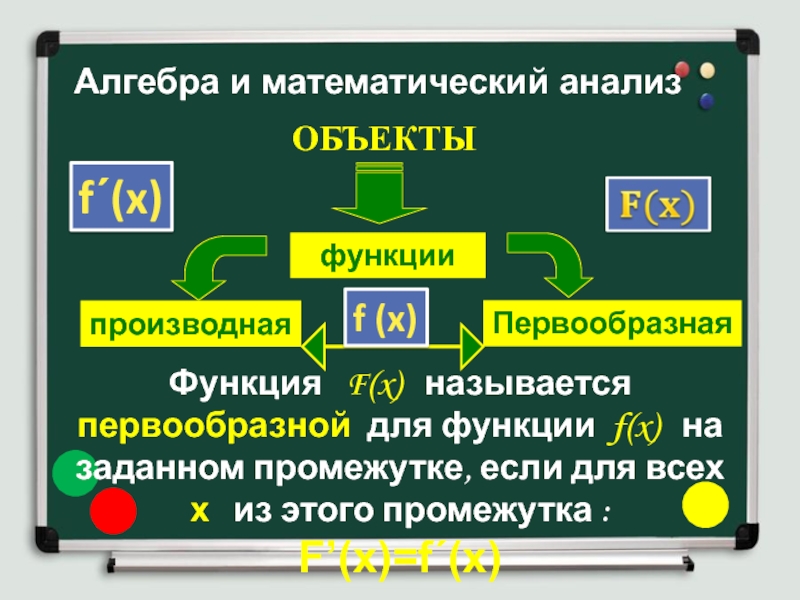 Алгебра и математический анализ

ОБЪЕКТЫ

$f'(x)$

$F(x)$

функции

производная

$f(x)$

Первообразная

Функция $F(x)$ называется первообразной для функции $f(x)$ на заданном промежутке, если для всех x из этого промежутка :

$F'(x)=f'(x)$